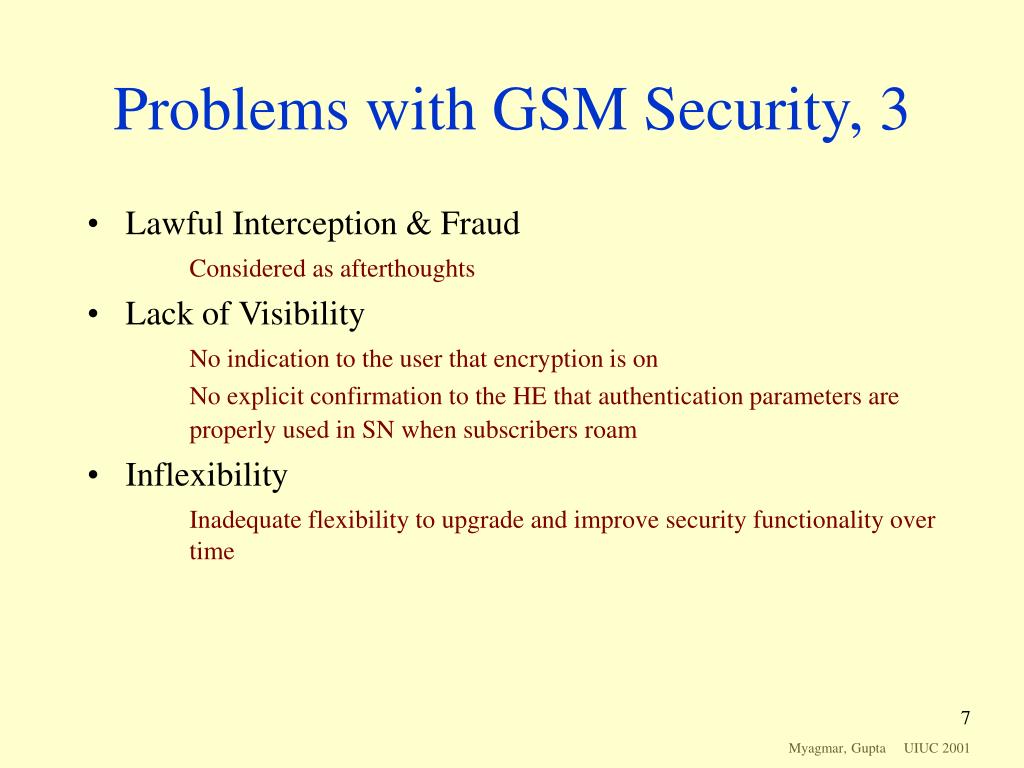 Problems with GSM Security, 3

• Lawful Interception & Fraud

Considered as afterthoughts

• Lack of Visibility

No indication to the user that encryption is on

No explicit confirmation to the HE that authentication parameters are properly used in SN when subscribers roam

• Inflexibility

Inadequate flexibility to upgrade and improve security functionality over time

7

Myagmar, Gupta UIUC 2001